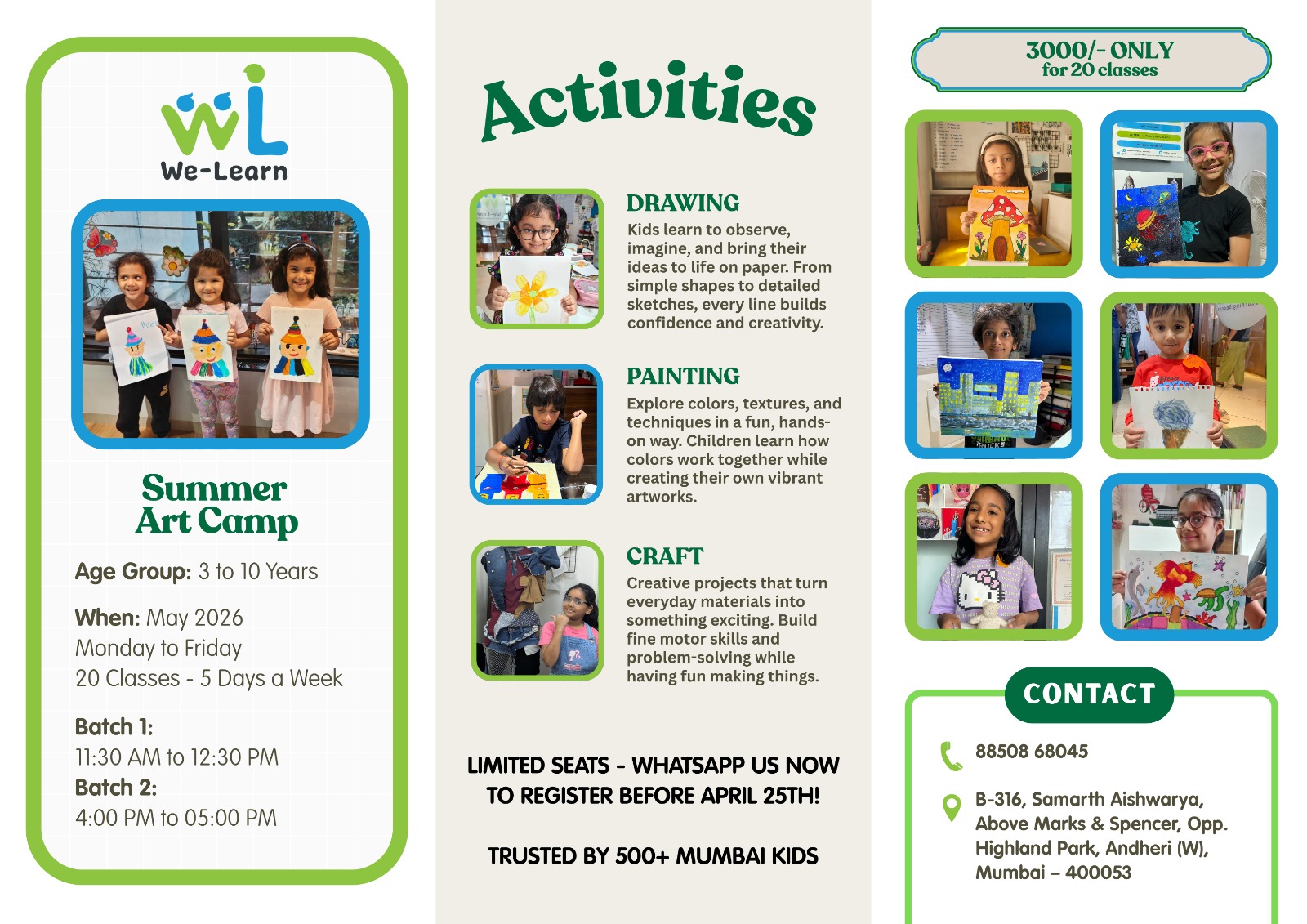 WL
We-Learn

Summer Art Camp

Age Group: 3 to 10 Years

When: May 2026
Monday to Friday
20 Classes - 5 Days a Week

Batch 1:
11:30 AM to 12:30 PM
Batch 2:
4:00 PM to 05:00 PM

Activities

DRAWING
Kids learn to observe, imagine, and bring their ideas to life on paper. From simple shapes to detailed sketches, every line builds confidence and creativity.

PAINTING
Explore colors, textures, and techniques in a fun, hands-on way. Children learn how colors work together while creating their own vibrant artworks.

CRAFT
Creative projects that turn everyday materials into something exciting. Build fine motor skills and problem-solving while having fun making things.

LIMITED SEATS - WHATSAPP US NOW TO REGISTER BEFORE APRIL 25TH!

TRUSTED BY 500+ MUMBAI KIDS

3000/- ONLY
for 20 classes

CONTACT

88508 68045

B-316, Samarth Aishwarya, Above Marks & Spencer, Opp. Highland Park, Andheri (W), Mumbai – 400053